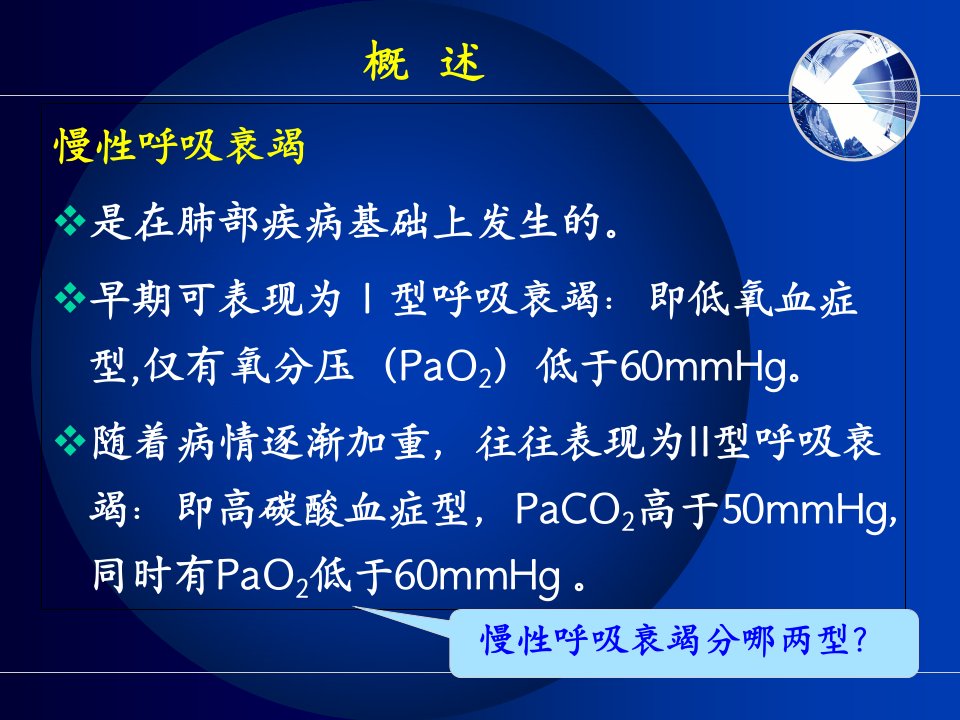 概 述

慢性呼吸衰竭

❖是在肺部疾病基础上发生的。

❖早期可表现为Ⅰ型呼吸衰竭：即低氧血症型,仅有氧分压（$PaO_2$）低于60mmHg。

❖随着病情逐渐加重，往往表现为Ⅱ型呼吸衰竭：即高碳酸血症型，$PaCO_2$高于50mmHg,同时有$PaO_2$低于60mmHg 。

慢性呼吸衰竭分哪两型?